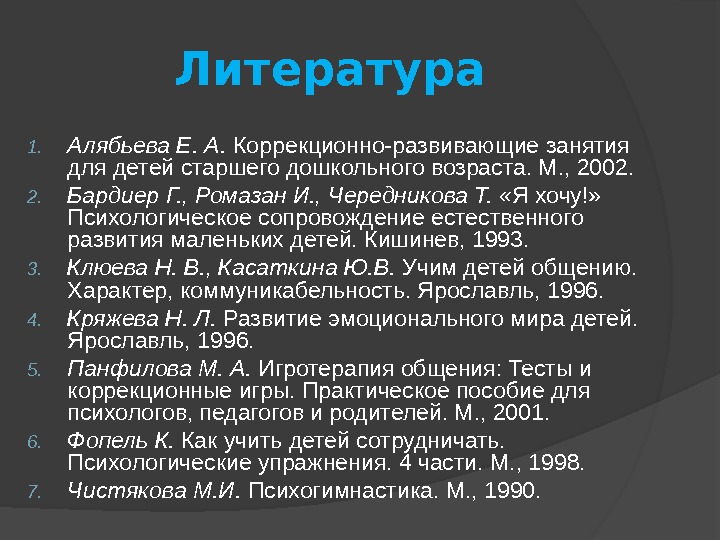 Литература

1. Алябьева Е. А. Коррекционно-развивающие занятия для детей старшего дошкольного возраста. М., 2002.
2. Бардиер Г., Ромазан И., Чередникова Т. «Я хочу!» Психологическое сопровождение естественного развития маленьких детей. Кишинев, 1993.
3. Клюева Н. В., Касаткина Ю.В. Учим детей общению. Характер, коммуникабельность. Ярославль, 1996.
4. Кряжева Н. Л. Развитие эмоционального мира детей. Ярославль, 1996.
5. Панфилова М. А. Игротерапия общения: Тесты и коррекционные игры. Практическое пособие для психологов, педагогов и родителей. М., 2001.
6. Фопель К. Как учить детей сотрудничать. Психологические упражнения. 4 части. М., 1998.
7. Чистякова М.И. Психогимнастика. М., 1990.